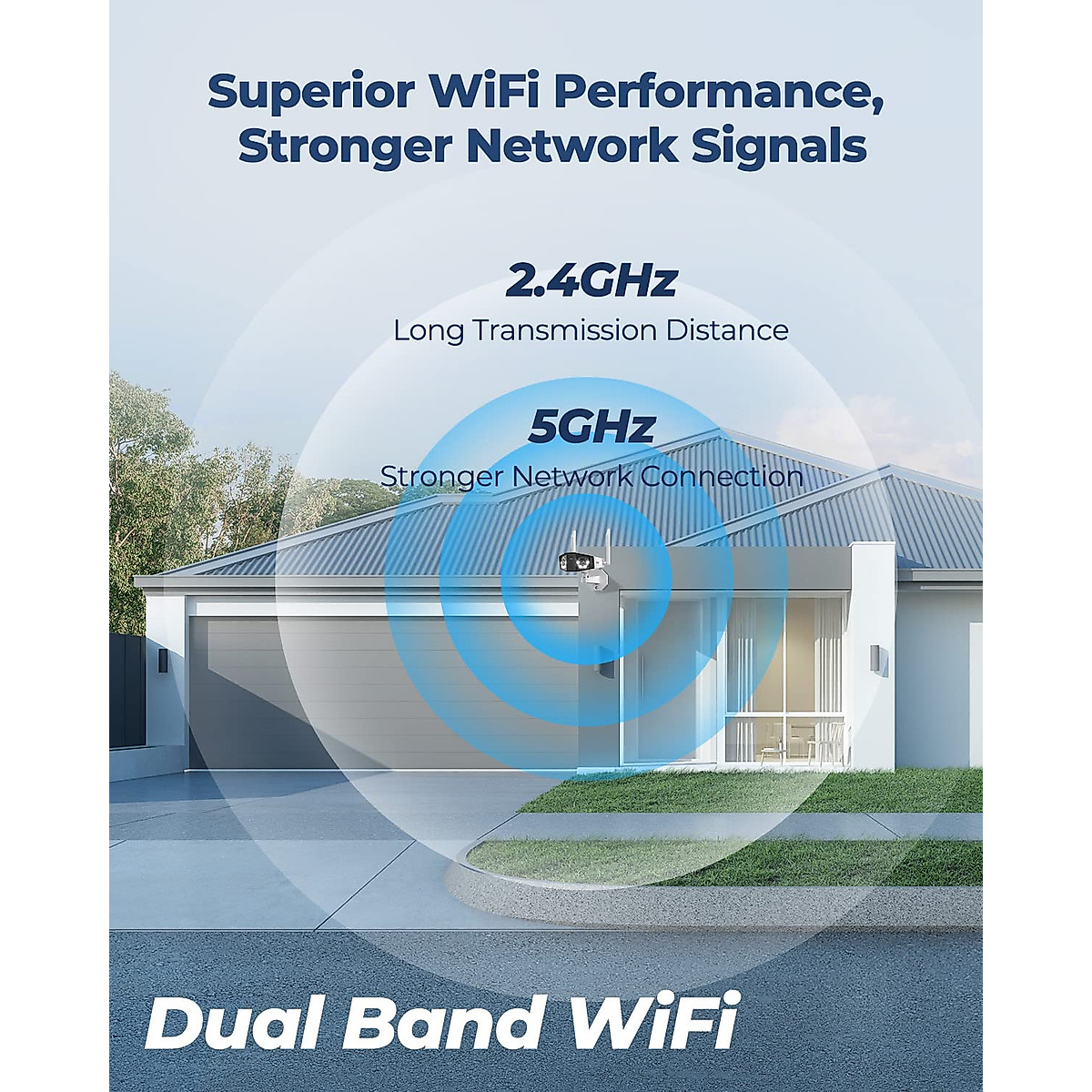 Superior WiFi Performance, Stronger Network Signals

2.4GHz
Long Transmission Distance

5GHz
Stronger Network Connection

Dual Band WiFi